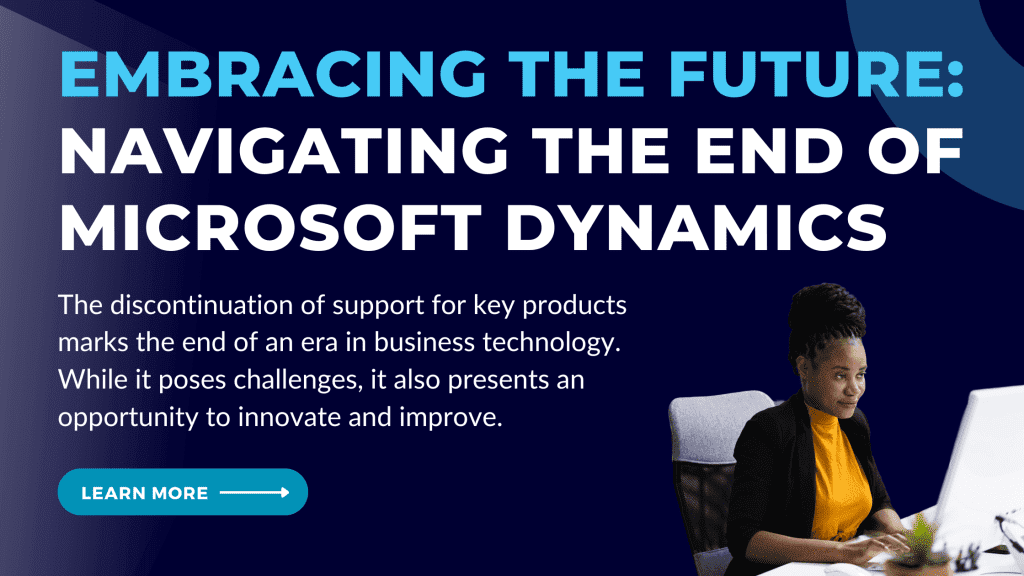 EMBRACING THE FUTURE: NAVIGATING THE END OF MICROSOFT DYNAMICS

The discontinuation of support for key products marks the end of an era in business technology. While it poses challenges, it also presents an opportunity to innovate and improve.

LEARN MORE